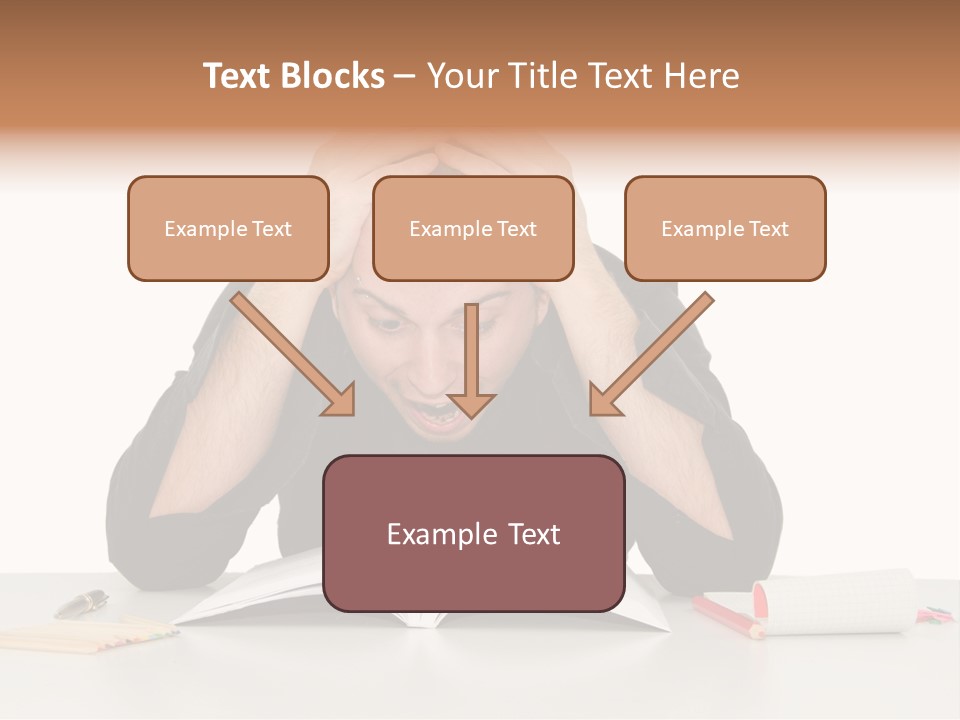 Text Blocks – Your Title Text Here

Example Text

Example Text

Example Text

Example Text